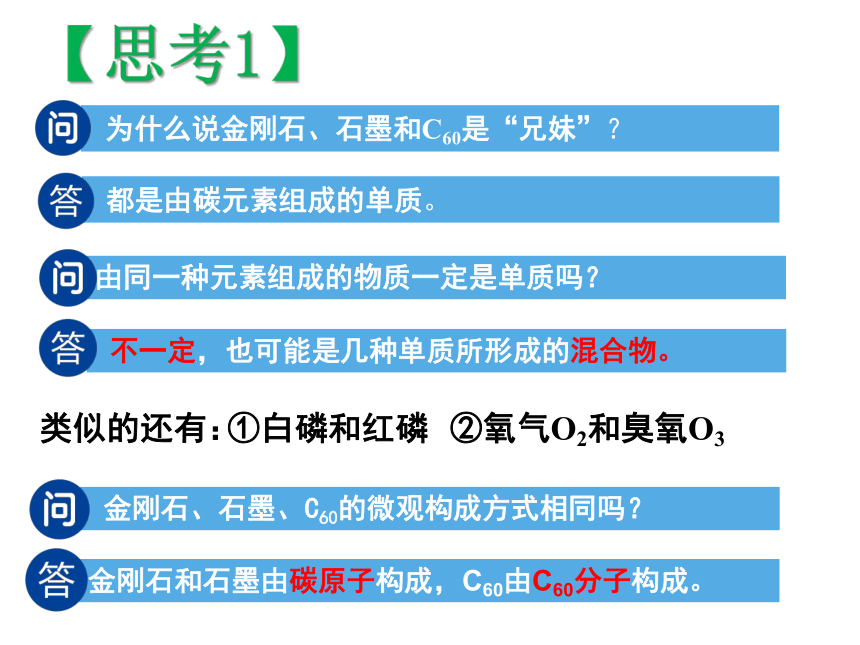 【思考1】

问 为什么说金刚石、石墨和$C_{60}$是“兄妹”？

答 都是由碳元素组成的单质。

问 由同一种元素组成的物质一定是单质吗？

答 不一定，也可能是几种单质所形成的混合物。

类似的还有：①白磷和红磷 ②氧气$O_2$和臭氧$O_3$

问 金刚石、石墨、$C_{60}$的微观构成方式相同吗？

答 金刚石和石墨由碳原子构成，$C_{60}$由$C_{60}$分子构成。